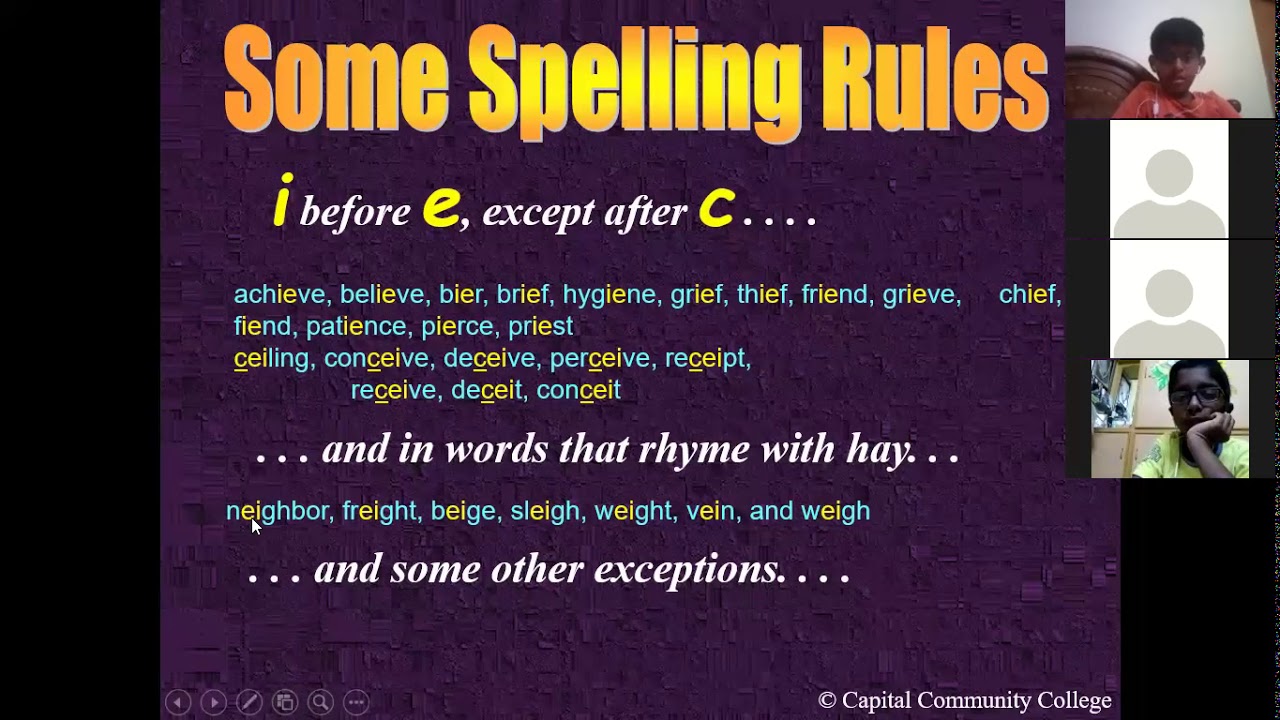 Some Spelling Rules

i before e, except after c . . . .

achieve, believe, bier, brief, hygiene, grief, thief, friend, grieve, chief, fiend, patience, pierce, priest
ceiling, conceive, deceive, perceive, receipt, receive, deceit, conceit

. . . and in words that rhyme with hay. . .

neighbor, freight, beige, sleigh, weight, vein, and weigh

. . . and some other exceptions. . . .

© Capital Community College